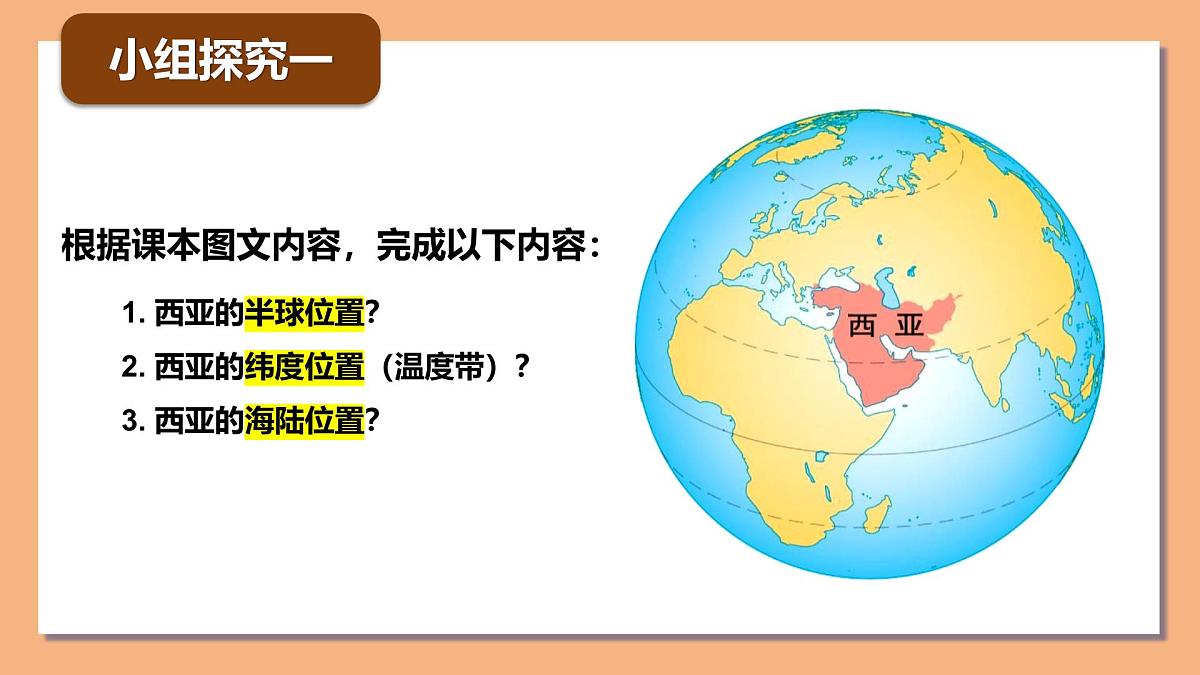 小组探究一

根据课本图文内容，完成以下内容：

1. 西亚的半球位置?

2. 西亚的纬度位置（温度带）？

3. 西亚的海陆位置?

西 亚